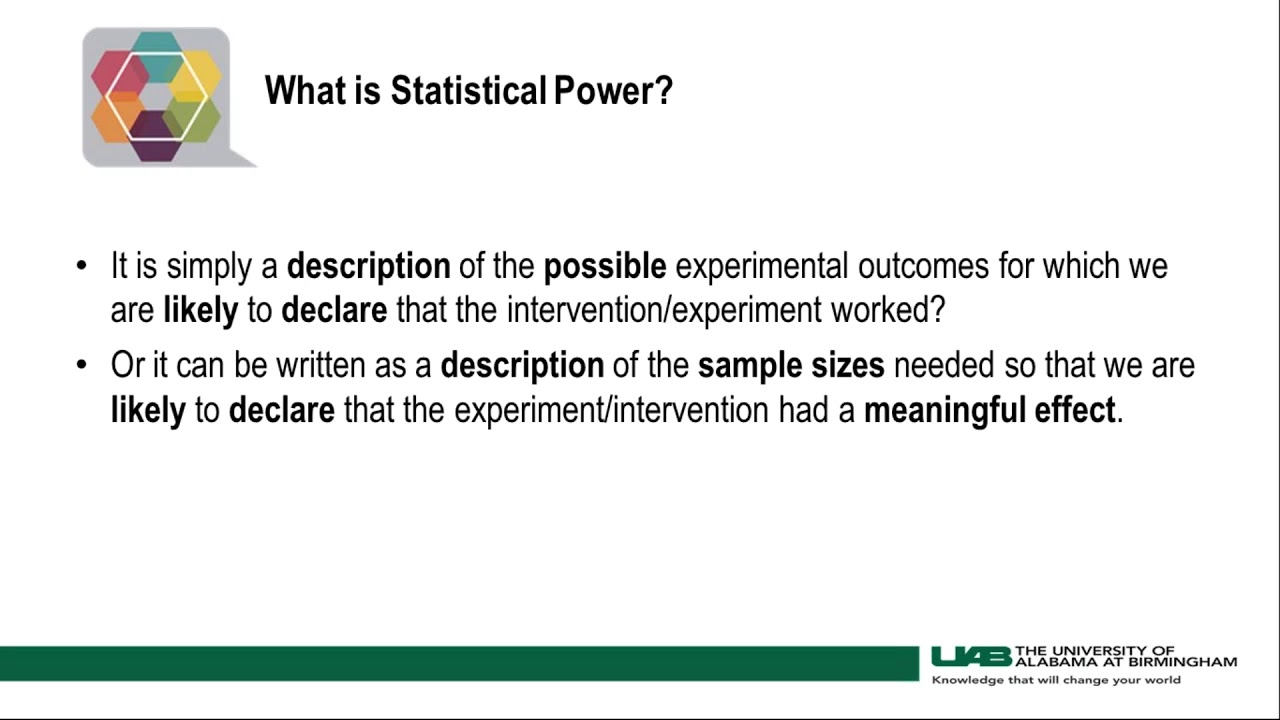 What is Statistical Power?

• It is simply a description of the possible experimental outcomes for which we are likely to declare that the intervention/experiment worked?

• Or it can be written as a description of the sample sizes needed so that we are likely to declare that the experiment/intervention had a meaningful effect.

UAB THE UNIVERSITY OF ALABAMA AT BIRMINGHAM
Knowledge that will change your world